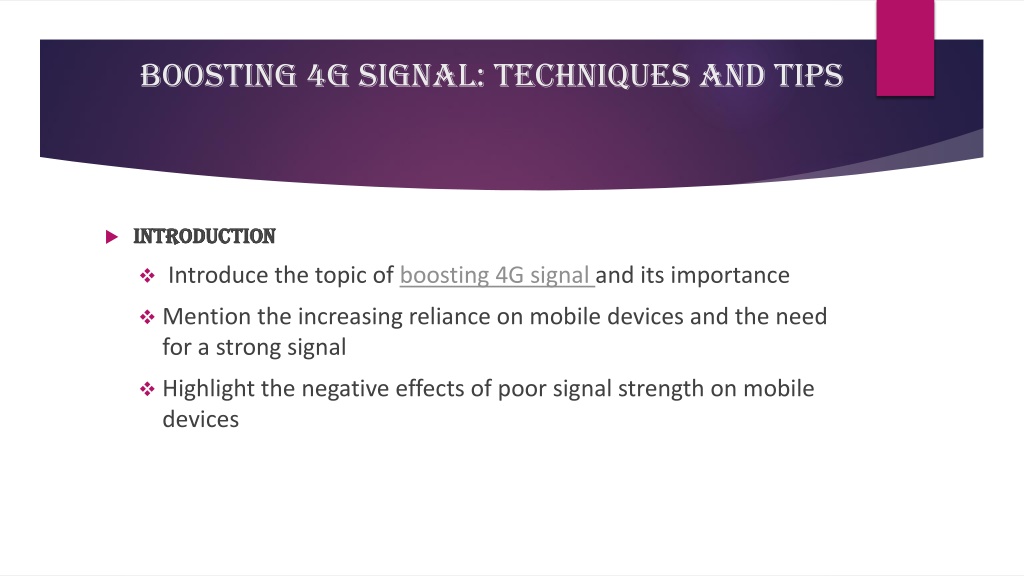 BOOSTING 4G SIGNAL: TECHNIQUES AND TIPS

INTRODUCTION

Introduce the topic of boosting 4G signal and its importance

Mention the increasing reliance on mobile devices and the need for a strong signal

Highlight the negative effects of poor signal strength on mobile devices